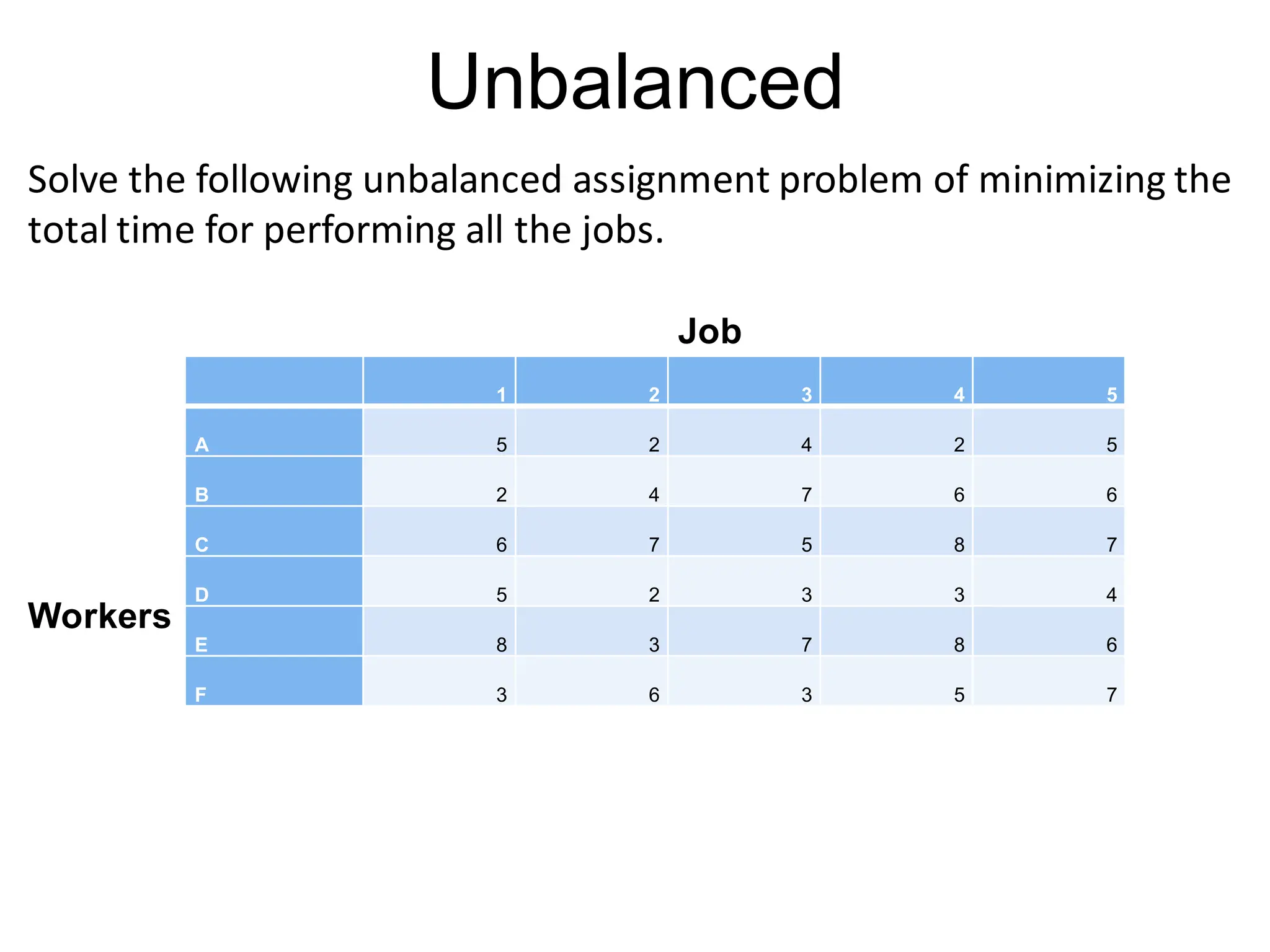 Unbalanced

Solve the following unbalanced assignment problem of minimizing the total time for performing all the jobs.

Job

Workers

|   | 1 | 2 | 3 | 4 | 5 |
|---|---|---|---|---|---|
| A | 5 | 2 | 4 | 2 | 5 |
| B | 2 | 4 | 7 | 6 | 6 |
| C | 6 | 7 | 5 | 8 | 7 |
| D | 5 | 2 | 3 | 3 | 4 |
| E | 8 | 3 | 7 | 8 | 6 |
| F | 3 | 6 | 3 | 5 | 7 |